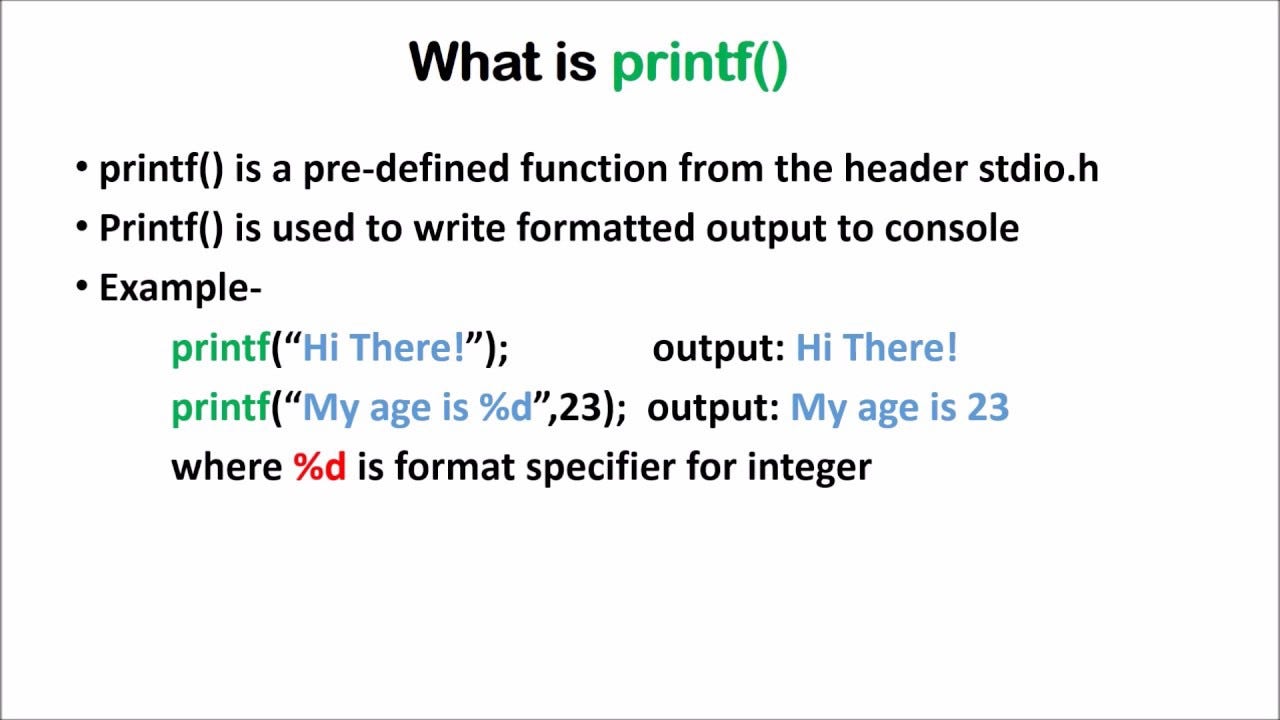 What is printf()

• printf() is a pre-defined function from the header stdio.h
• Printf() is used to write formatted output to console
• Example-

printf(“Hi There!”); output: Hi There!

printf(“My age is %d”,23); output: My age is 23

where %d is format specifier for integer